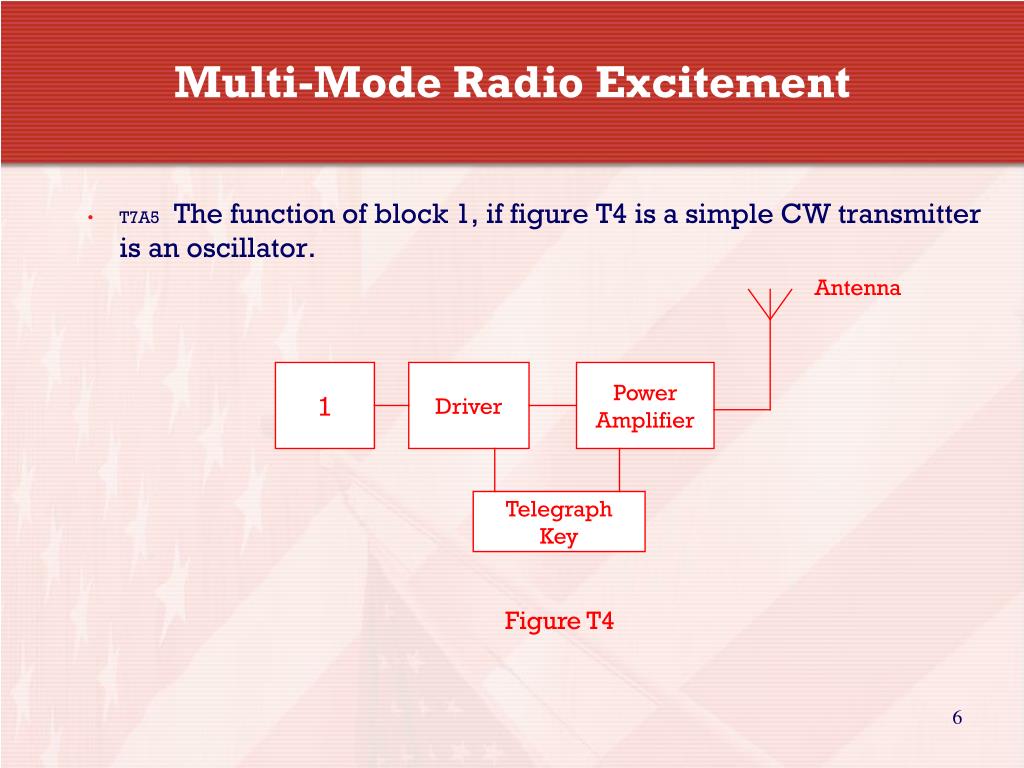 Multi-Mode Radio Excitement

• T7A5 The function of block 1, if figure T4 is a simple CW transmitter is an oscillator.

Antenna

1

Driver

Power Amplifier

Telegraph Key

Figure T4

6